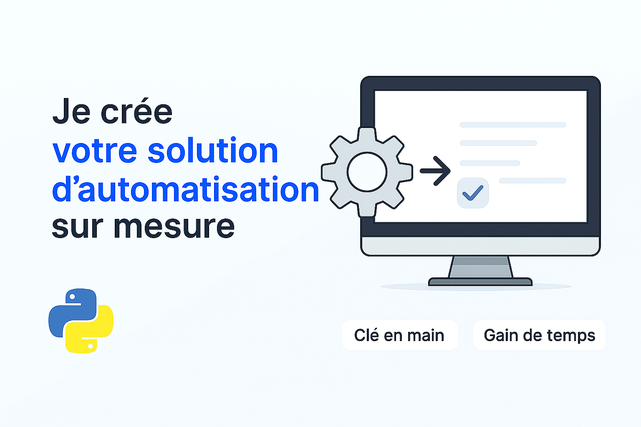 Je crée
votre solution d’automatisation
sur mesure

Clé en main

Gain de temps